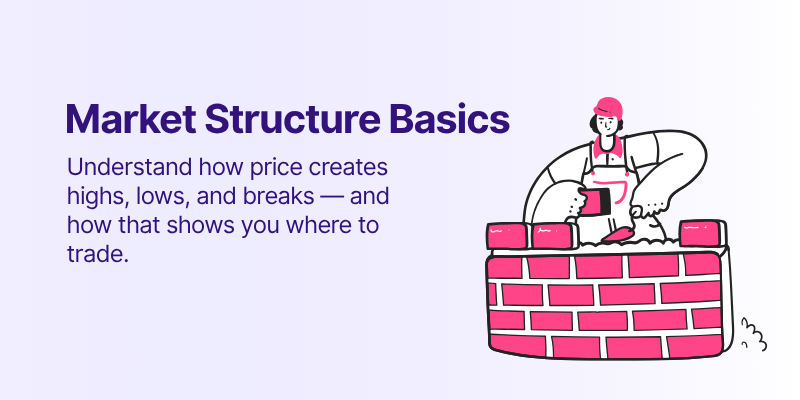 Market Structure Basics

Understand how price creates highs, lows, and breaks — and how that shows you where to trade.